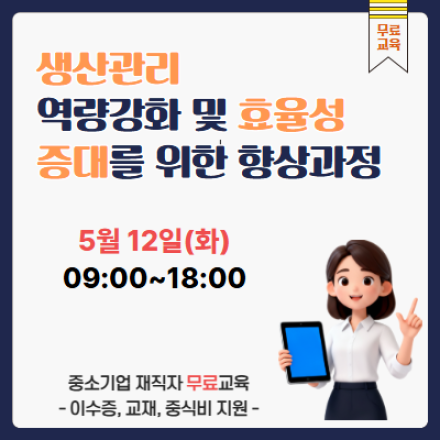 무료
교육

생산관리
역량강화 및 효율성
증대를 위한 향상과정

5월 12일(화)
09:00~18:00

중소기업 재직자 무료교육
- 이수증, 교재, 중식비 지원 -